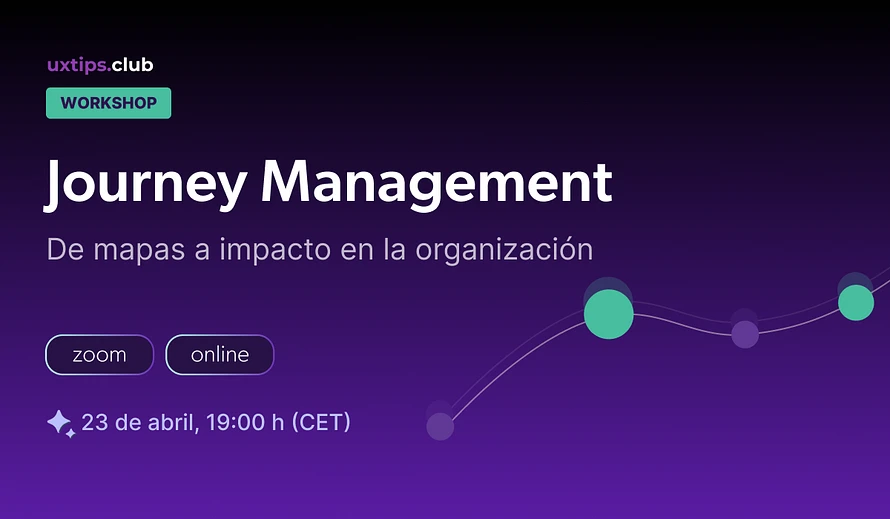 uxtips.club

WORKSHOP

Journey Management

De mapas a impacto en la organización

zoom

online

23 de abril, 19:00 h (CET)